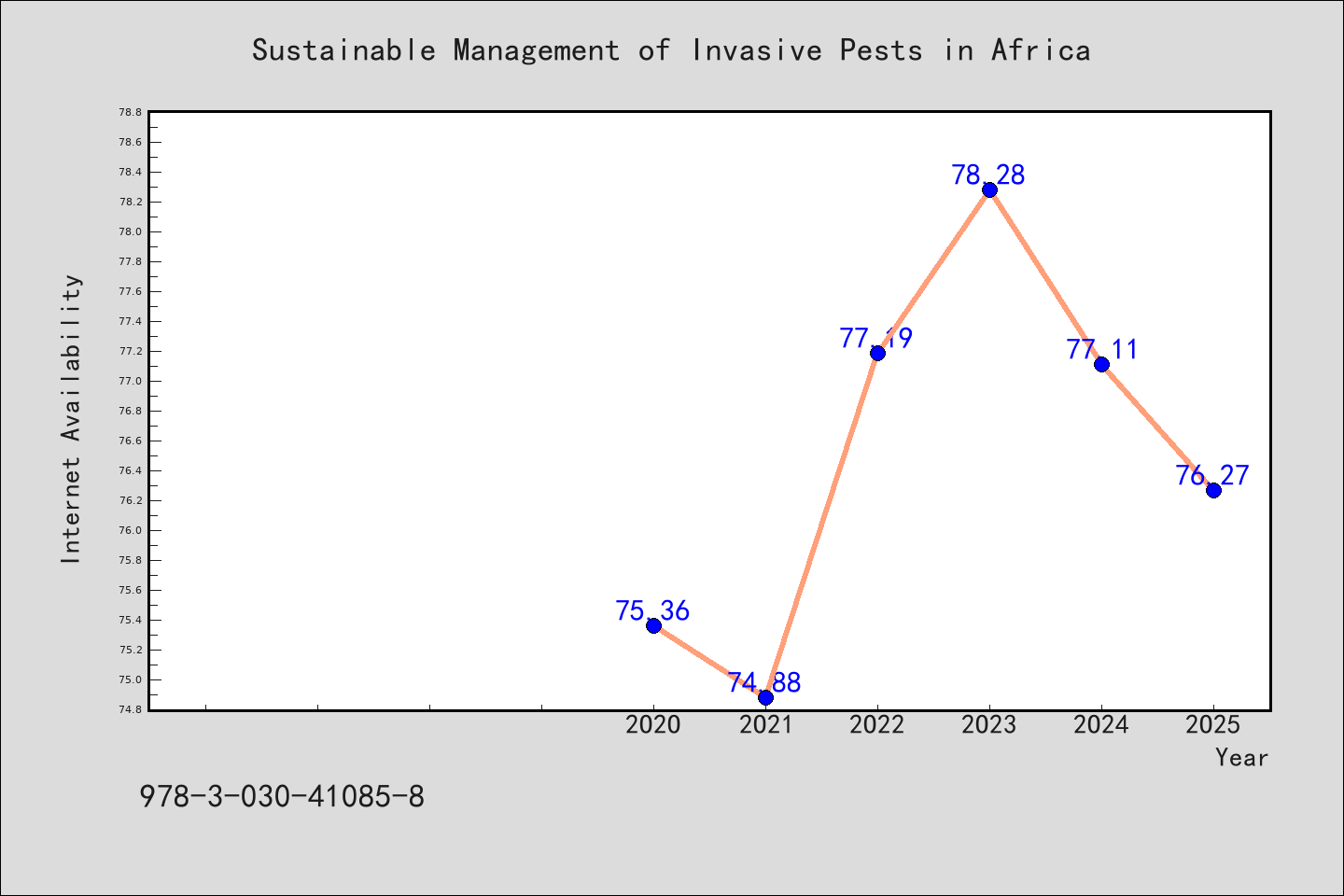 Sustainable Management of Invasive Pests in Africa

Internet Availability

78.8
78.6
78.4
78.2
78.0
77.8
77.6
77.4
77.2
77.0
76.8
76.6
76.4
76.2
76.0
75.8
75.6
75.4
75.2
75.0
74.8

75.36
74.88
77.19
78.28
77.11
76.27

2020
2021
2022
2023
2024
2025
Year

978-3-030-41085-8